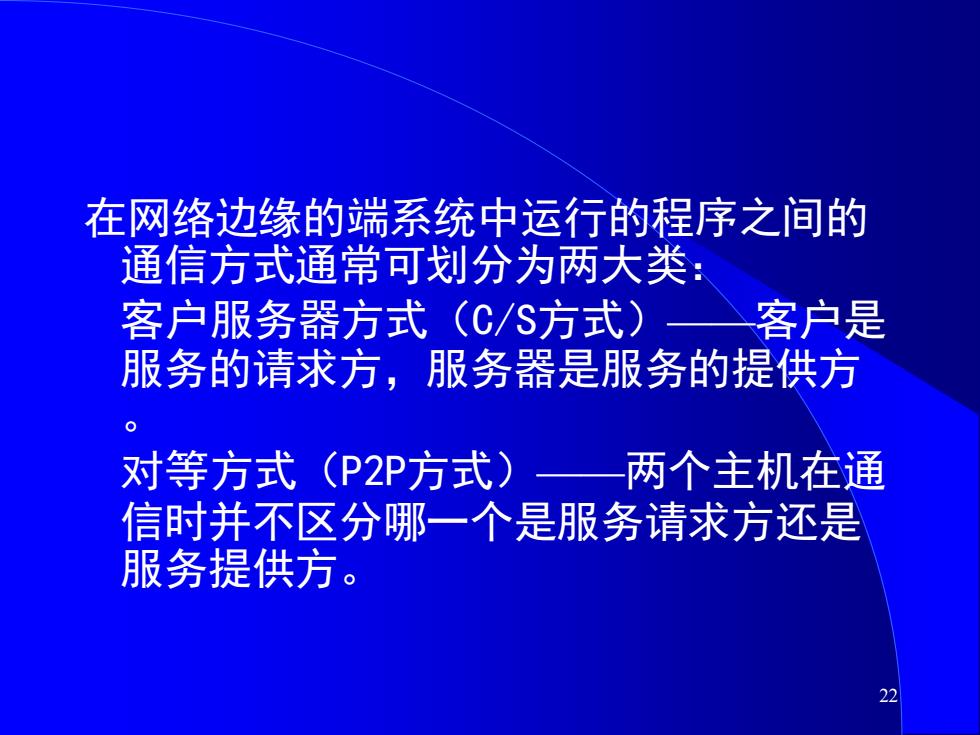 在网络边缘的端系统中运行的程序之间的通信方式通常可划分为两大类：

客户服务器方式（C/S方式）——客户是服务的请求方，服务器是服务的提供方。

对等方式（P2P方式）——两个主机在通信时并不区分哪一个是服务请求方还是服务提供方。

22